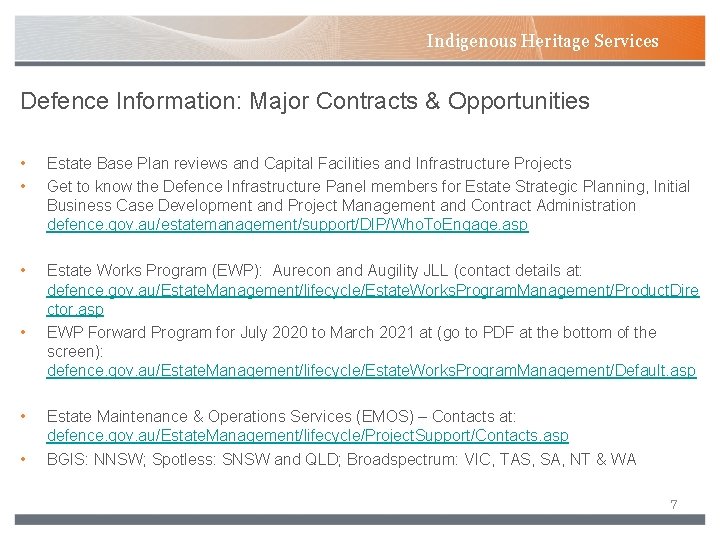 Indigenous Heritage Services

Defence Information: Major Contracts & Opportunities

• Estate Base Plan reviews and Capital Facilities and Infrastructure Projects
• Get to know the Defence Infrastructure Panel members for Estate Strategic Planning, Initial Business Case Development and Project Management and Contract Administration defence.gov.au/estatemanagement/support/DIP/WhoToEngage.asp

• Estate Works Program (EWP): Aurecon and Augility JLL (contact details at: defence.gov.au/EstateManagement/lifecycle/EstateWorksProgramManagement/ProductDirector.asp
• EWP Forward Program for July 2020 to March 2021 at (go to PDF at the bottom of the screen): defence.gov.au/EstateManagement/lifecycle/EstateWorksProgramManagement/Default.asp

• Estate Maintenance & Operations Services (EMOS) – Contacts at: defence.gov.au/EstateManagement/lifecycle/ProjectSupport/Contacts.asp
• BGIS: NNSW; Spotless: SNSW and QLD; Broadspectrum: VIC, TAS, SA, NT & WA

7